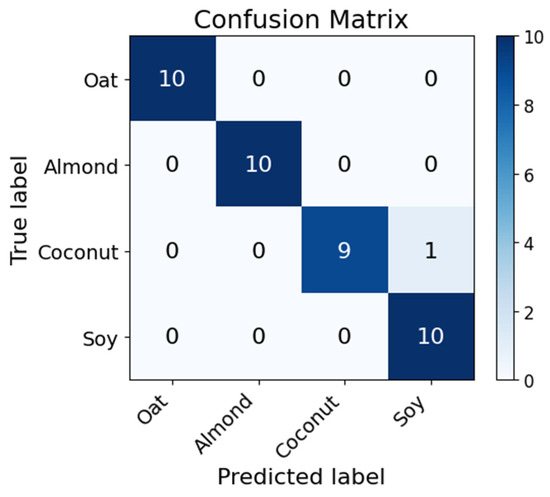 Confusion Matrix

True label

| | Oat | Almond | Coconut | Soy |
|---|---|---|---|---|
| Oat | 10 | 0 | 0 | 0 |
| Almond | 0 | 10 | 0 | 0 |
| Coconut | 0 | 0 | 9 | 1 |
| Soy | 0 | 0 | 0 | 10 |

Predicted label

10
8
6
4
2
0